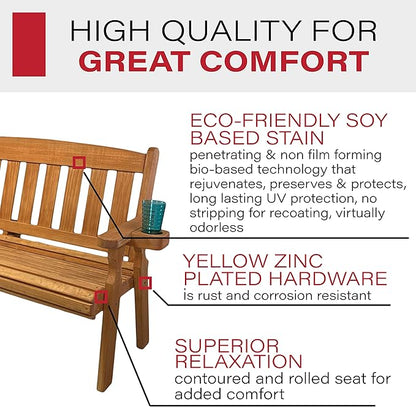 HIGH QUALITY FOR
GREAT COMFORT

ECO-FRIENDLY SOY BASED STAIN
penetrating & non film forming bio-based technology that rejuvenates, preserves & protects, long lasting UV protection, no stripping for recoating, virtually odorless

YELLOW ZINC PLATED HARDWARE
is rust and corrosion resistant

SUPERIOR RELAXATION
contoured and rolled seat for added comfort